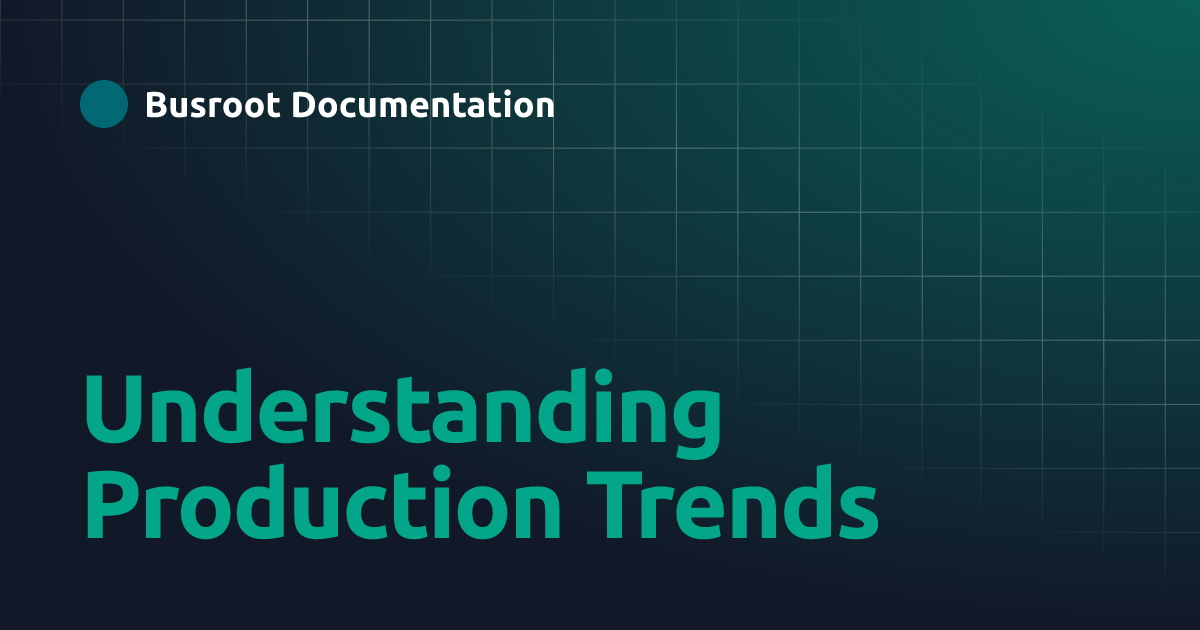 Busroot Documentation

Understanding Production Trends